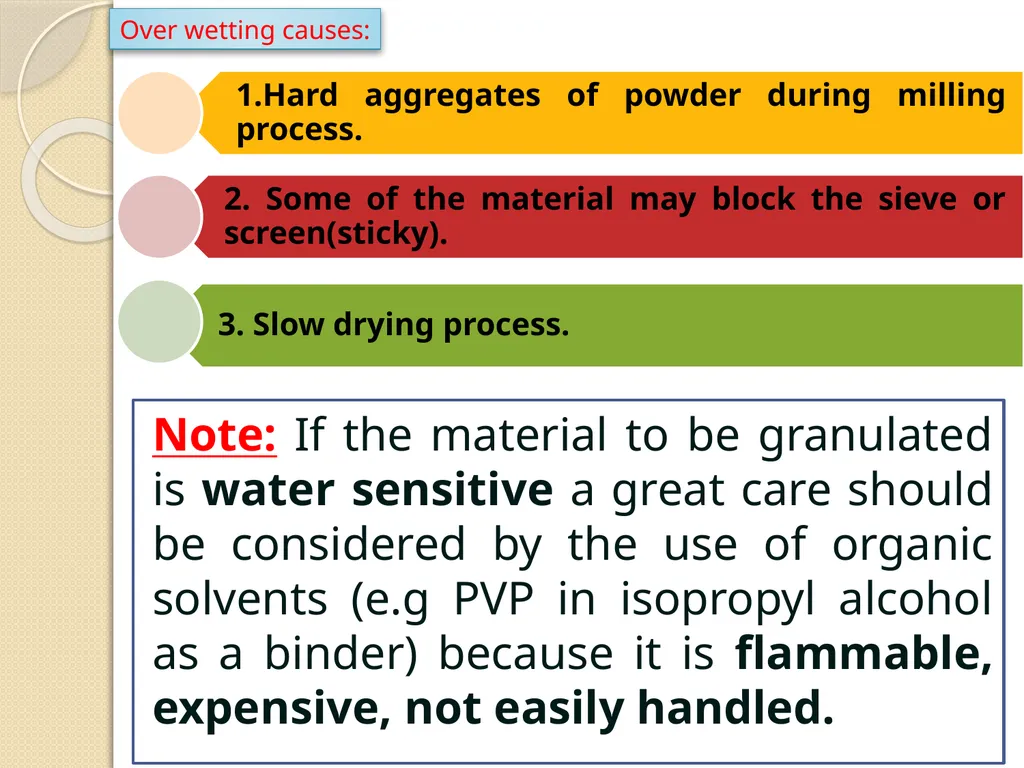 Over wetting causes:

1.Hard aggregates of powder during milling process.

2. Some of the material may block the sieve or screen(sticky).

3. Slow drying process.

Note: If the material to be granulated is water sensitive a great care should be considered by the use of organic solvents (e.g PVP in isopropyl alcohol as a binder) because it is flammable, expensive, not easily handled.